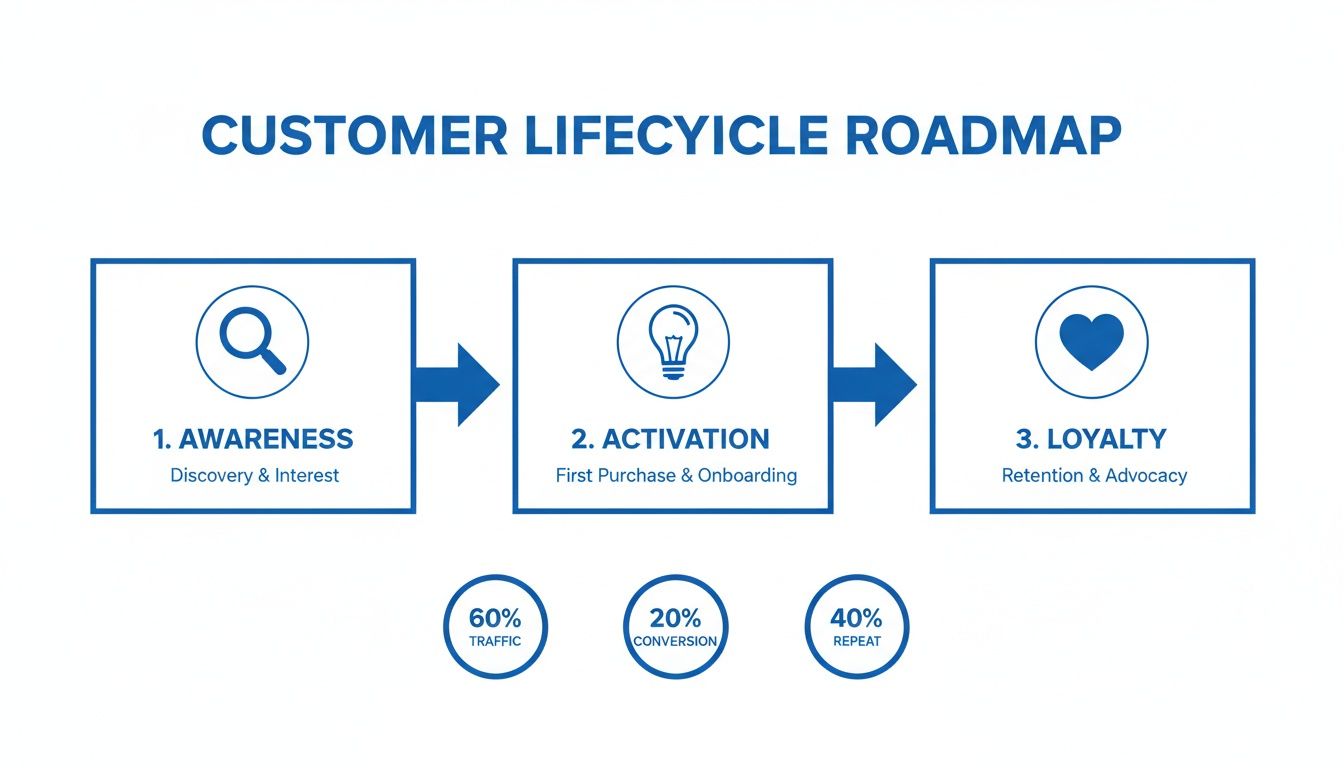 CUSTOMER LIFECYICLE ROADMAP

1. AWARENESS
Discovery & Interest

2. ACTIVATION
First Purchase & Onboarding

3. LOYALTY
Retention & Advocacy

60%
TRAFFIC

20%
CONVERSION

40%
REPEAT